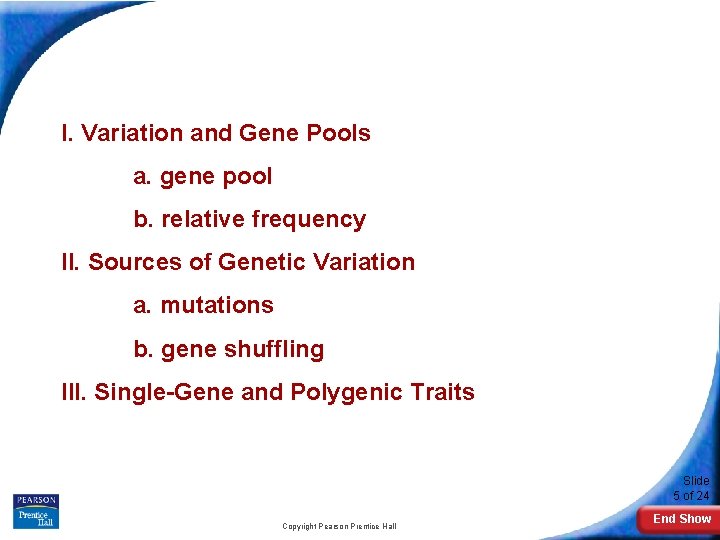 I. Variation and Gene Pools

a. gene pool

b. relative frequency

II. Sources of Genetic Variation

a. mutations

b. gene shuffling

III. Single-Gene and Polygenic Traits

PEARSON Prentice Hall

Copyright Pearson Prentice Hall

Slide 5 of 24

End Show